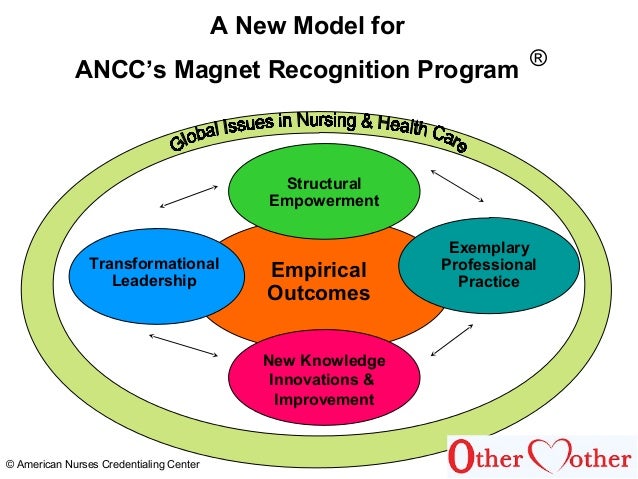 A New Model for
ANCC's Magnet Recognition Program ®

Global Issues in Nursing & Health Care

Structural Empowerment

Transformational Leadership

Empirical Outcomes

Exemplary Professional Practice

New Knowledge Innovations & Improvement

© American Nurses Credentialing Center

Other Mother